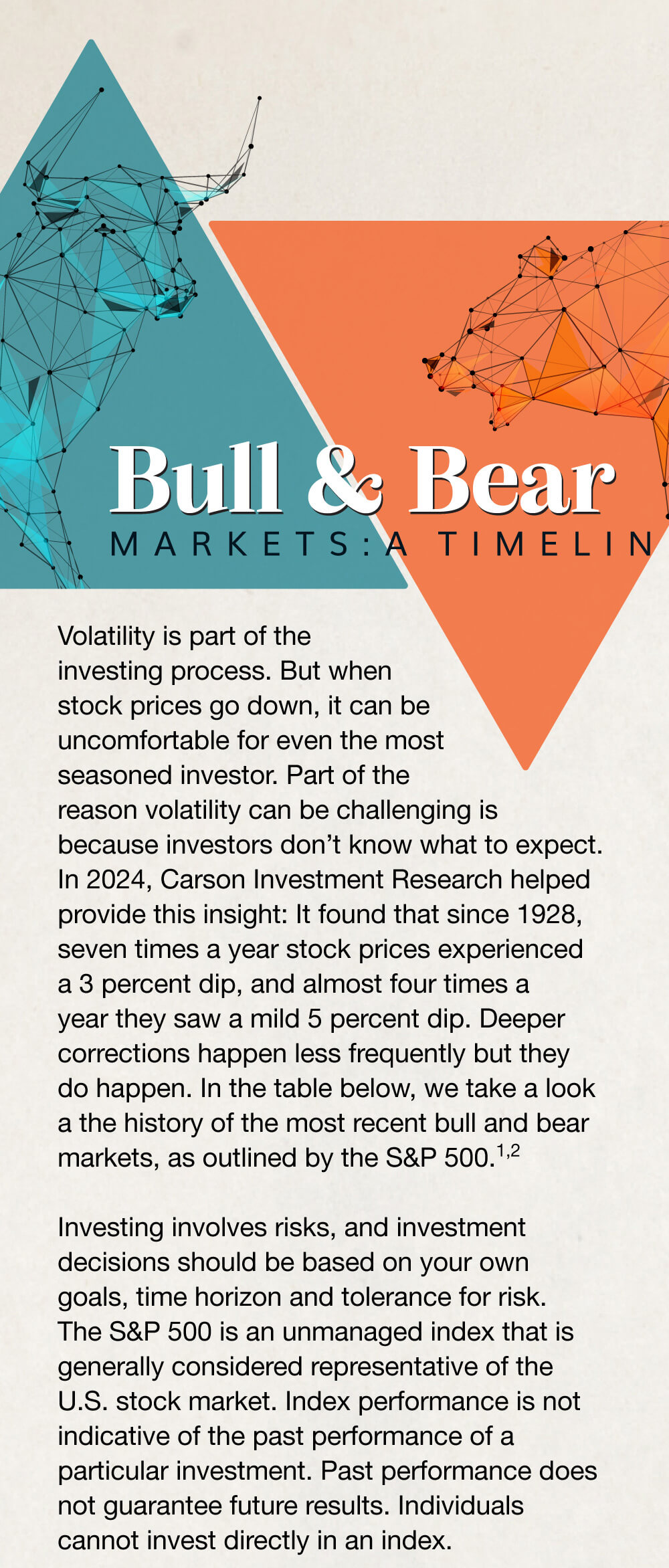 Bull & Bear

MARKETS: A TIMELIN

Volatility is part of the investing process. But when stock prices go down, it can be uncomfortable for even the most seasoned investor. Part of the reason volatility can be challenging is because investors don't know what to expect. In 2024, Carson Investment Research helped provide this insight: It found that since 1928, seven times a year stock prices experienced a 3 percent dip, and almost four times a year they saw a mild 5 percent dip. Deeper corrections happen less frequently but they do happen. In the table below, we take a look a the history of the most recent bull and bear markets, as outlined by the S&P 500.$^{1,2}$

Investing involves risks, and investment decisions should be based on your own goals, time horizon and tolerance for risk. The S&P 500 is an unmanaged index that is generally considered representative of the U.S. stock market. Index performance is not indicative of the past performance of a particular investment. Past performance does not guarantee future results. Individuals cannot invest directly in an index.